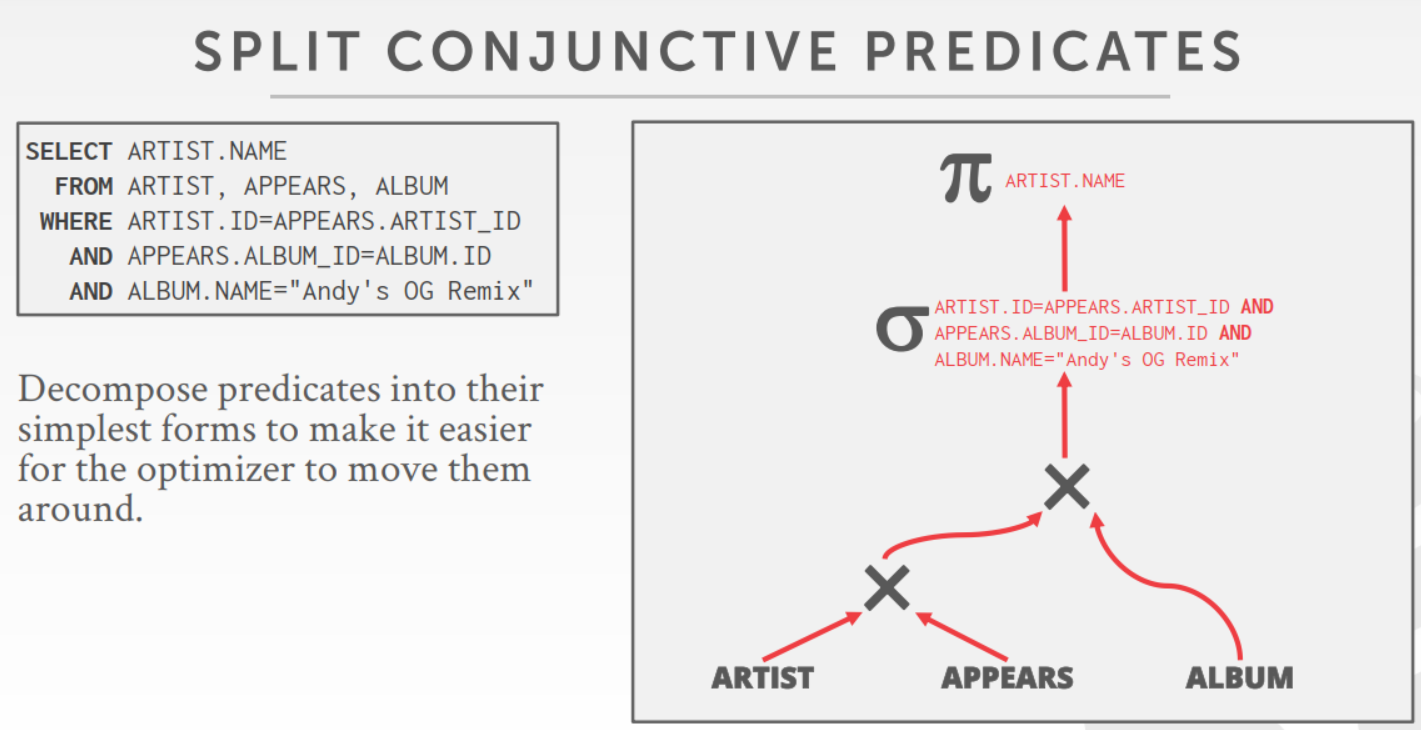 SPLIT CONJUNCTIVE PREDICATES

SELECT ARTIST.NAME
FROM ARTIST, APPEARS, ALBUM
WHERE ARTIST.ID=APPEARS.ARTIST_ID
AND APPEARS.ALBUM_ID=ALBUM.ID
AND ALBUM.NAME="Andy's OG Remix"

Decompose predicates into their simplest forms to make it easier for the optimizer to move them around.

$\pi$ ARTIST.NAME

$\sigma$ ARTIST.ID=APPEARS.ARTIST_ID AND APPEARS.ALBUM_ID=ALBUM.ID AND ALBUM.NAME="Andy's OG Remix"

$\times$

$\times$

ARTIST APPEARS ALBUM